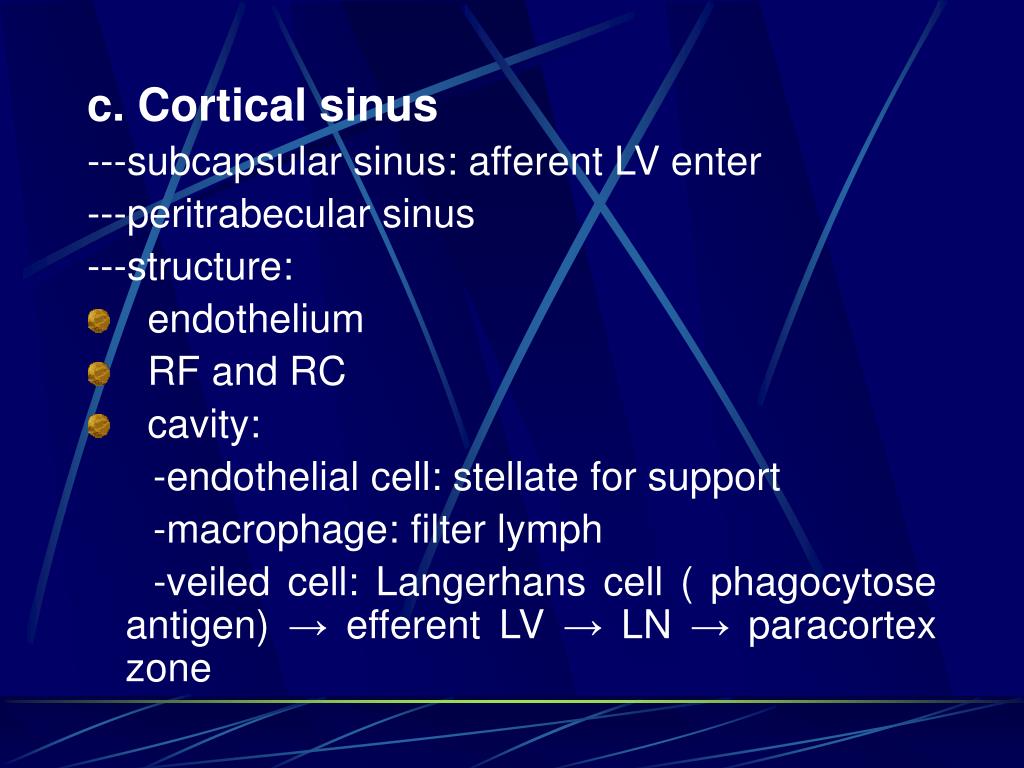 c. Cortical sinus
---subcapsular sinus: afferent LV enter
---peritrabecular sinus
---structure:
endothelium
RF and RC
cavity:
-endothelial cell: stellate for support
-macrophage: filter lymph
-veiled cell: Langerhans cell ( phagocytose antigen) → efferent LV → LN → paracortex zone